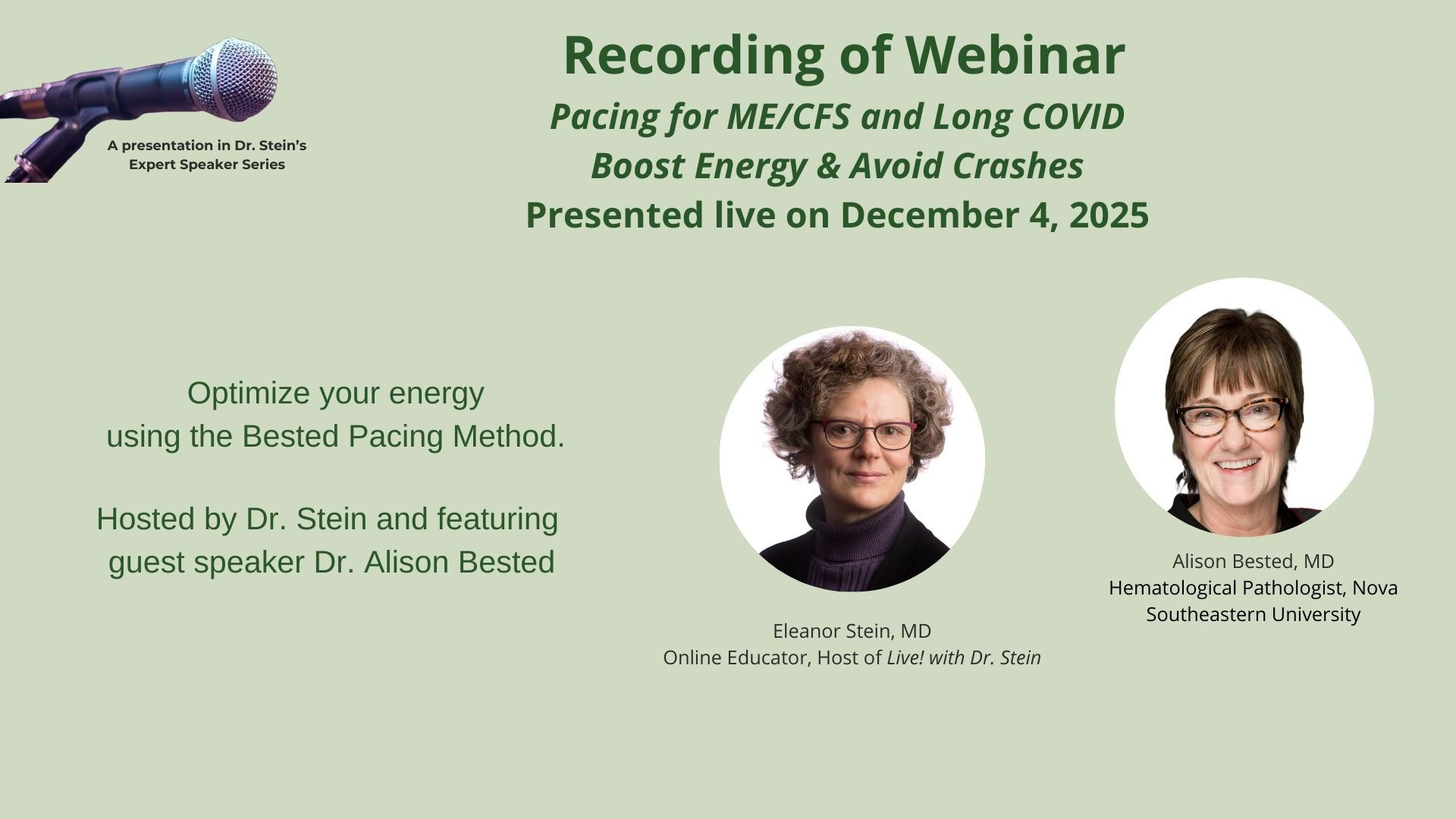 A presentation in Dr. Stein's Expert Speaker Series

Recording of Webinar

Pacing for ME/CFS and Long COVID

Boost Energy & Avoid Crashes

Presented live on December 4, 2025

Optimize your energy using the Bested Pacing Method.

Hosted by Dr. Stein and featuring guest speaker Dr. Alison Bested

Eleanor Stein, MD
Online Educator, Host of Live! with Dr. Stein

Alison Bested, MD
Hematological Pathologist, Nova Southeastern University